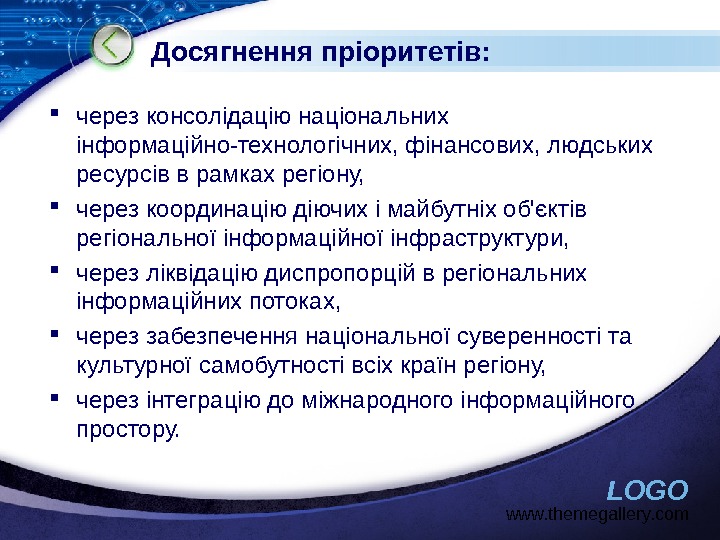 Досягнення пріоритетів:

▪ через консолідацію національних інформаційно-технологічних, фінансових, людських ресурсів в рамках регіону,

▪ через координацію діючих і майбутніх об'єктів регіональної інформаційної інфраструктури,

▪ через ліквідацію диспропорцій в регіональних інформаційних потоках,

▪ через забезпечення національної суверенності та культурної самобутності всіх країн регіону,

▪ через інтеграцію до міжнародного інформаційного простору.

LOGO
www.themegallery.com